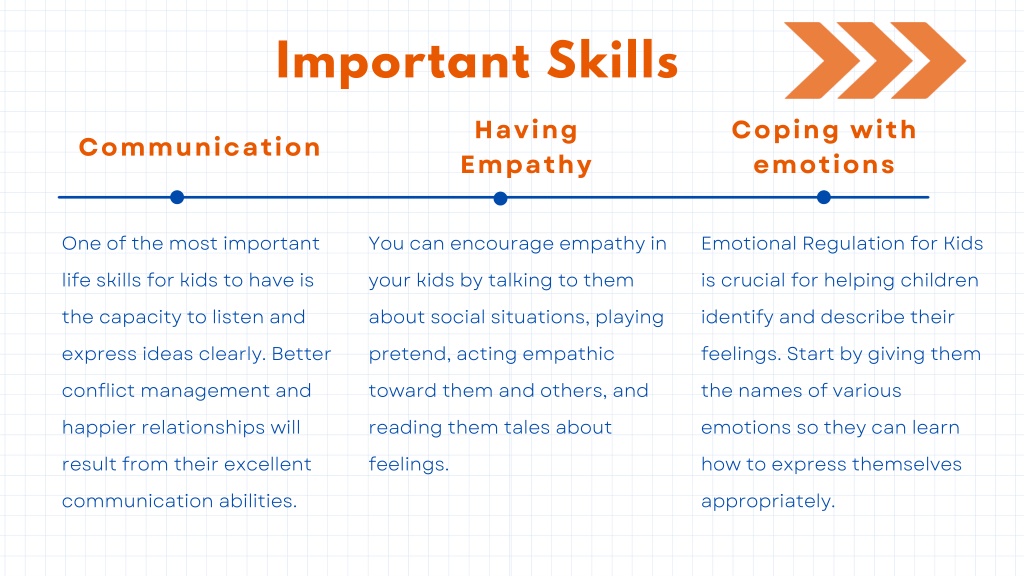 Important Skills

Communication

One of the most important life skills for kids to have is the capacity to listen and express ideas clearly. Better conflict management and happier relationships will result from their excellent communication abilities.

Having Empathy

You can encourage empathy in your kids by talking to them about social situations, playing pretend, acting empathic toward them and others, and reading them tales about feelings.

Coping with emotions

Emotional Regulation for Kids is crucial for helping children identify and describe their feelings. Start by giving them the names of various emotions so they can learn how to express themselves appropriately.